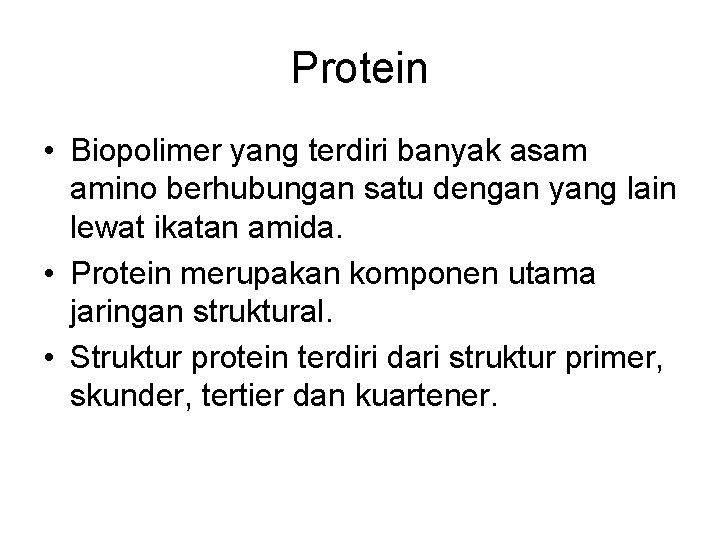 Protein

• Biopolimer yang terdiri banyak asam amino berhubungan satu dengan yang lain lewat ikatan amida.
• Protein merupakan komponen utama jaringan struktural.
• Struktur protein terdiri dari struktur primer, skunder, tertier dan kuartener.